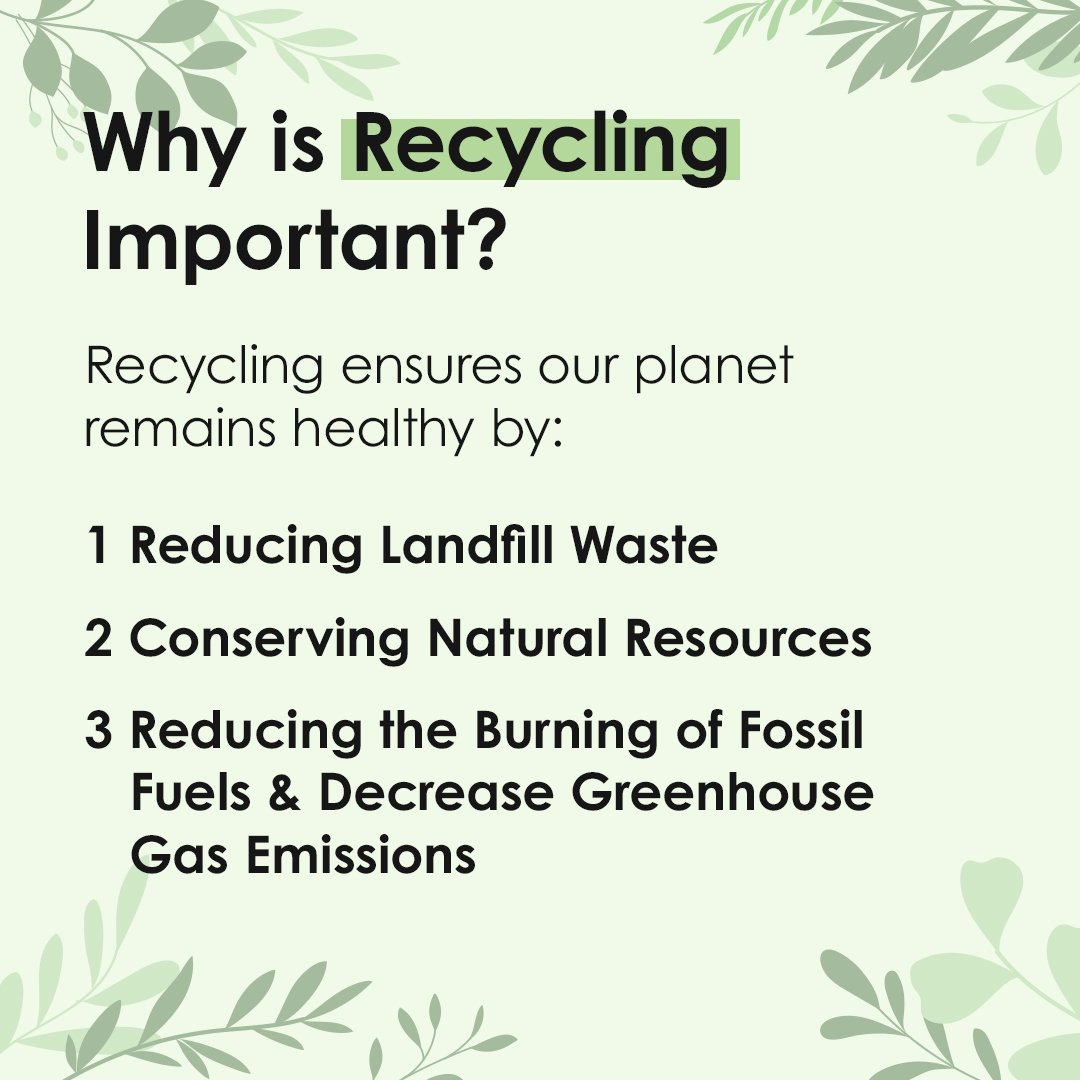 Why is Recycling Important?

Recycling ensures our planet remains healthy by:

1 Reducing Landfill Waste

2 Conserving Natural Resources

3 Reducing the Burning of Fossil Fuels & Decrease Greenhouse Gas Emissions